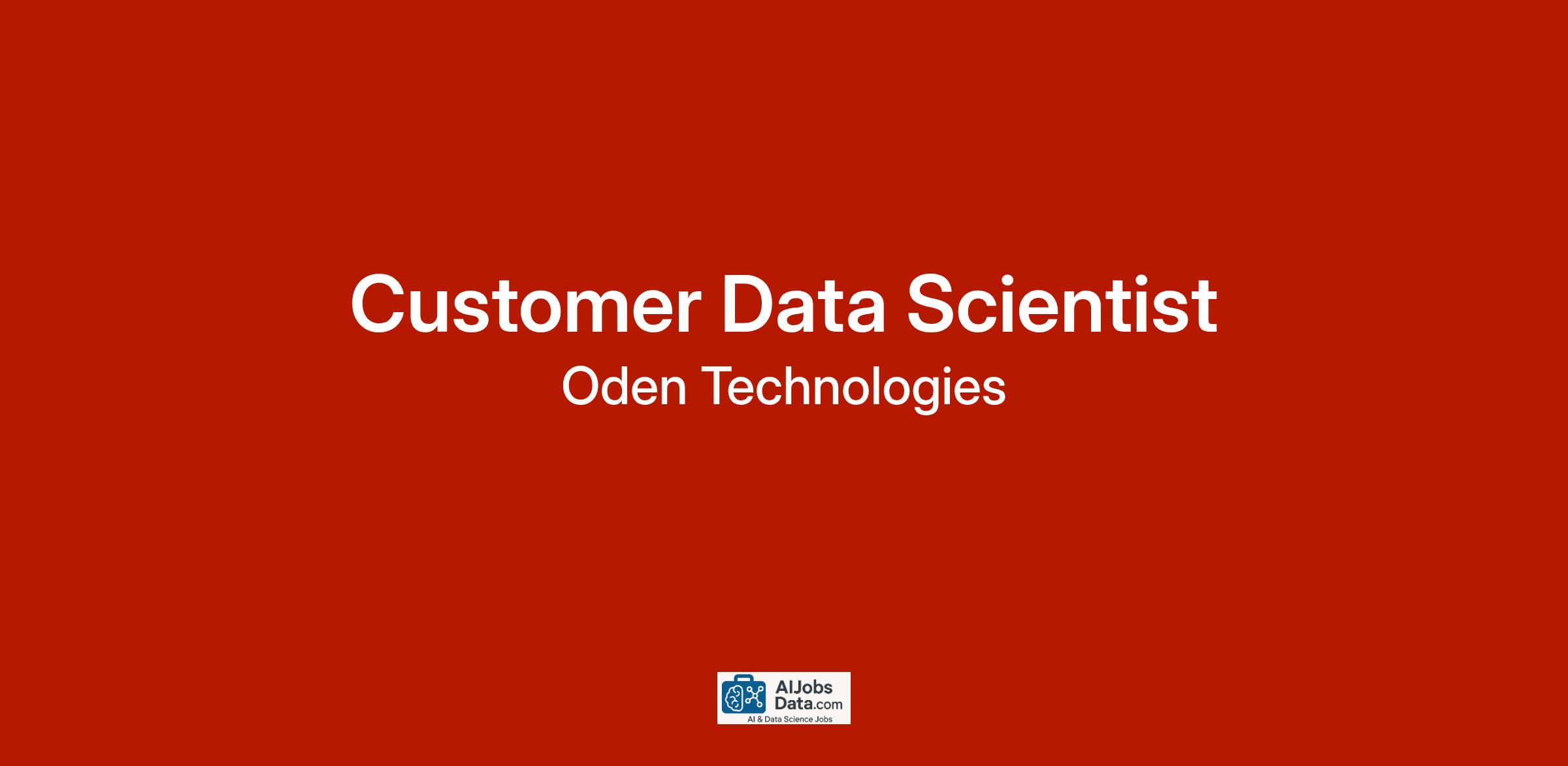 Customer Data Scientist
Oden Technologies

AIJobs
Data.com
AI & Data Science Jobs